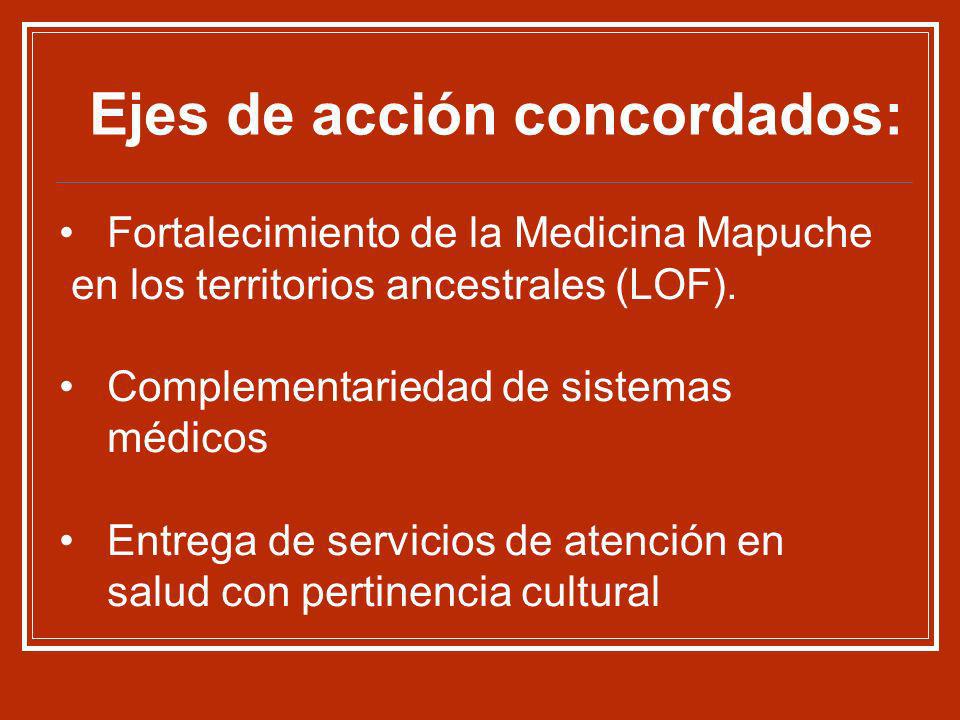 Ejes de acción concordados:

• Fortalecimiento de la Medicina Mapuche en los territorios ancestrales (LOF).

• Complementariedad de sistemas médicos

• Entrega de servicios de atención en salud con pertinencia cultural